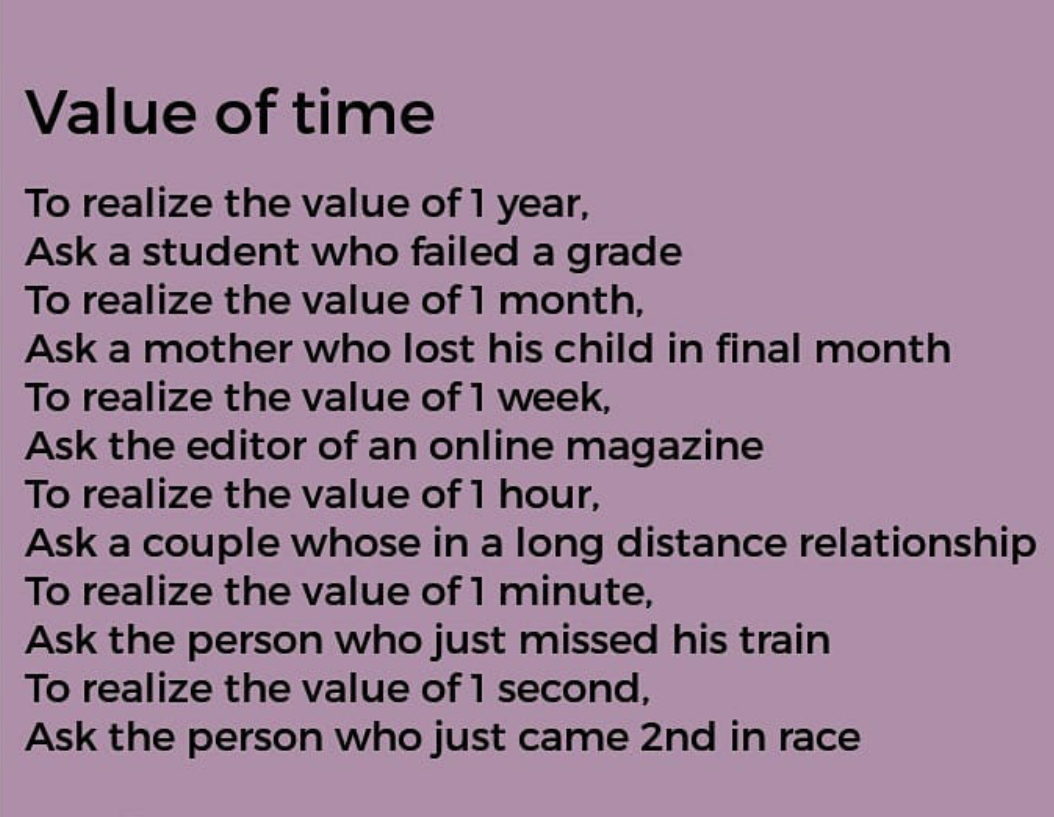 Value of time

To realize the value of 1 year,
Ask a student who failed a grade
To realize the value of 1 month,
Ask a mother who lost his child in final month
To realize the value of 1 week,
Ask the editor of an online magazine
To realize the value of 1 hour,
Ask a couple whose in a long distance relationship
To realize the value of 1 minute,
Ask the person who just missed his train
To realize the value of 1 second,
Ask the person who just came 2nd in race